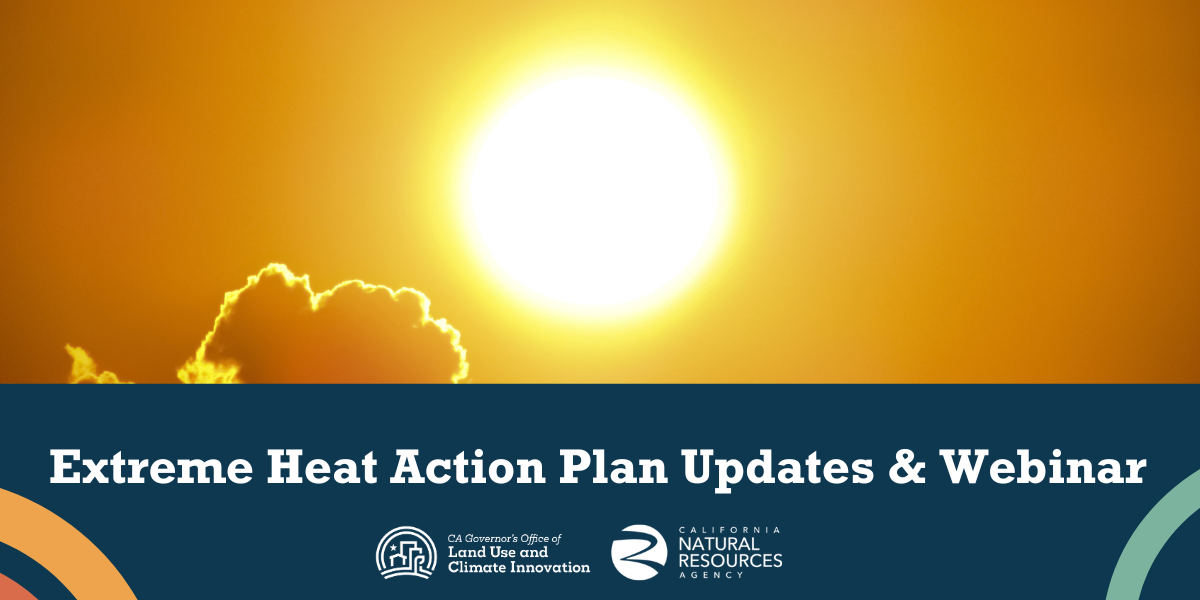 Extreme Heat Action Plan Updates & Webinar

CA Governor's Office of
Land Use and
Climate Innovation

CALIFORNIA
NATURAL
RESOURCES
AGENCY